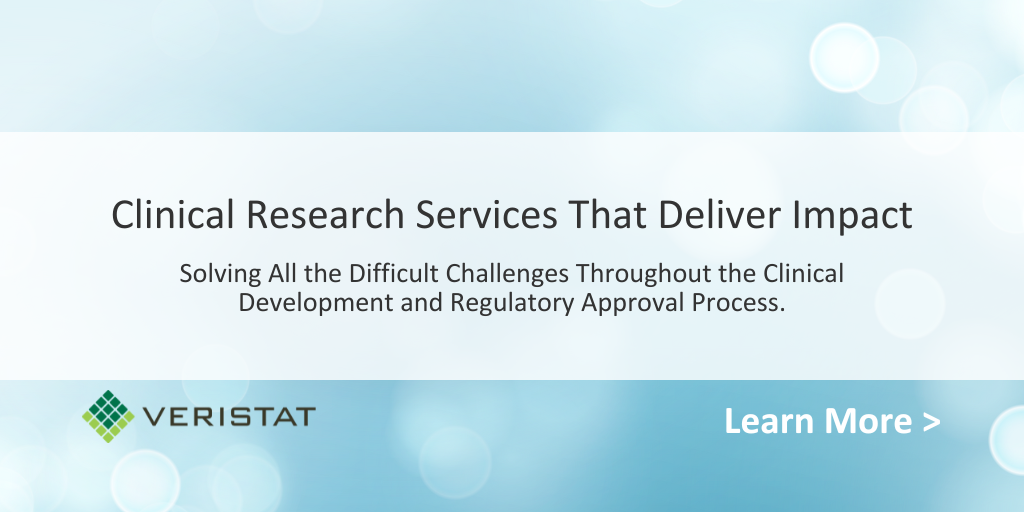 Clinical Research Services That Deliver Impact

Solving All the Difficult Challenges Throughout the Clinical Development and Regulatory Approval Process.

VERISTAT

Learn More >